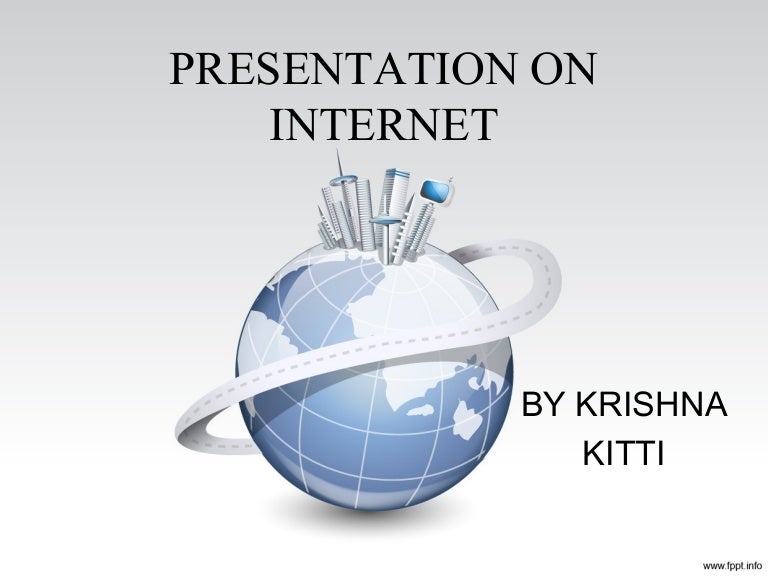 PRESENTATION ON INTERNET

BY KRISHNA KITTI

www.fppt.info